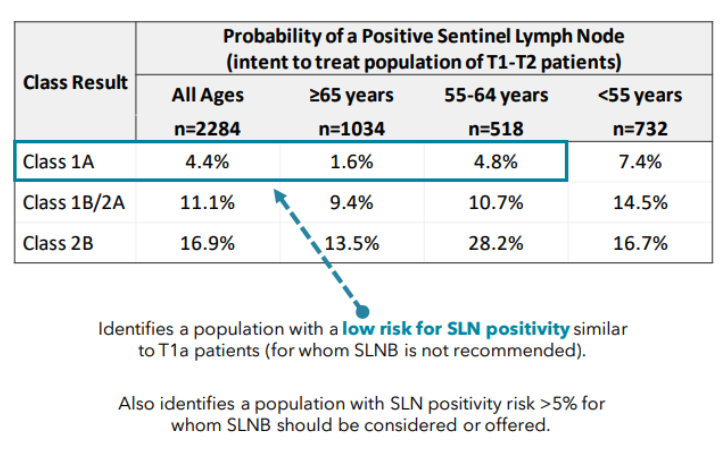 | Class Result | Probability of a Positive Sentinel Lymph Node (intent to treat population of T1-T2 patients) | | | |
|---|---|---|---|---|
| | All Ages n=2284 | ≥65 years n=1034 | 55-64 years n=518 | <55 years n=732 |
| Class 1A | 4.4% | 1.6% | 4.8% | 7.4% |
| Class 1B/2A | 11.1% | 9.4% | 10.7% | 14.5% |
| Class 2B | 16.9% | 13.5% | 28.2% | 16.7% |

Identifies a population with a low risk for SLN positivity similar to T1a patients (for whom SLNB is not recommended).

Also identifies a population with SLN positivity risk >5% for whom SLNB should be considered or offered.